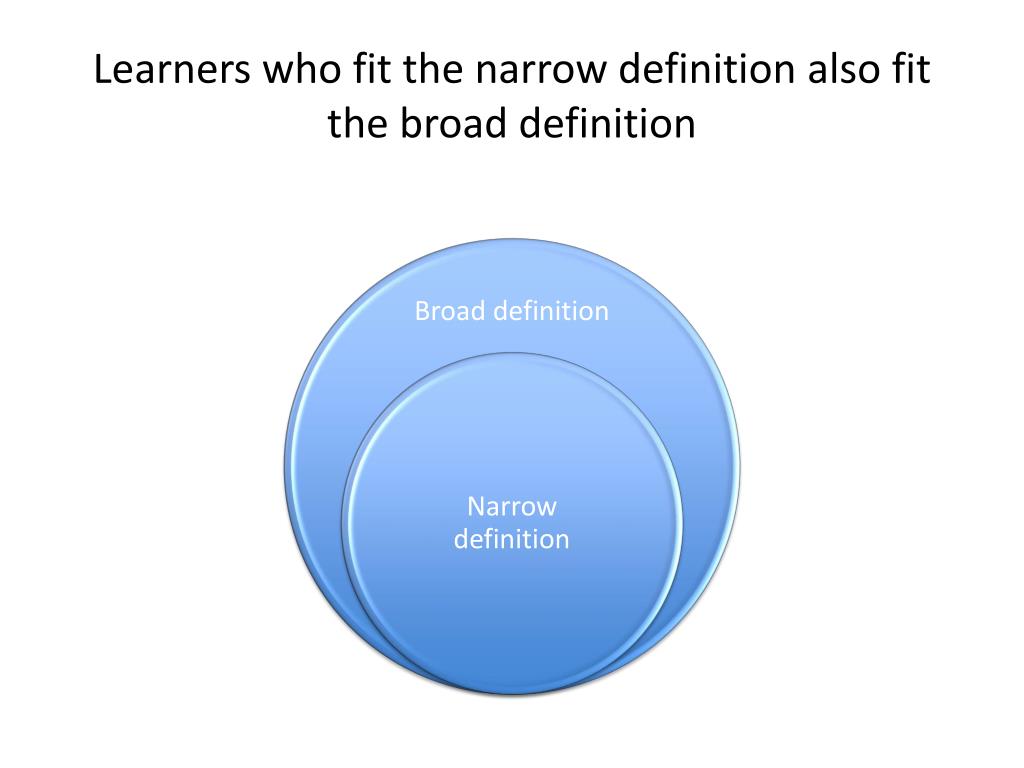 Learners who fit the narrow definition also fit the broad definition

Broad definition

Narrow definition